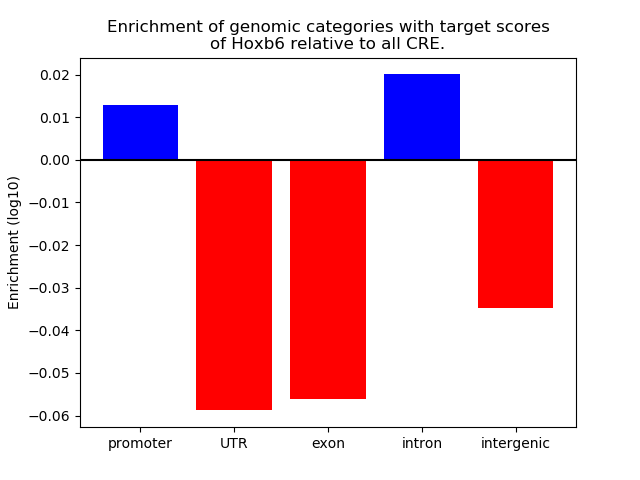 Enrichment of genomic categories with target scores of Hoxb6 relative to all CRE.

Enrichment (log10)

0.02
0.01
0.00
−0.01
−0.02
−0.03
−0.04
−0.05
−0.06

promoter
UTR
exon
intron
intergenic